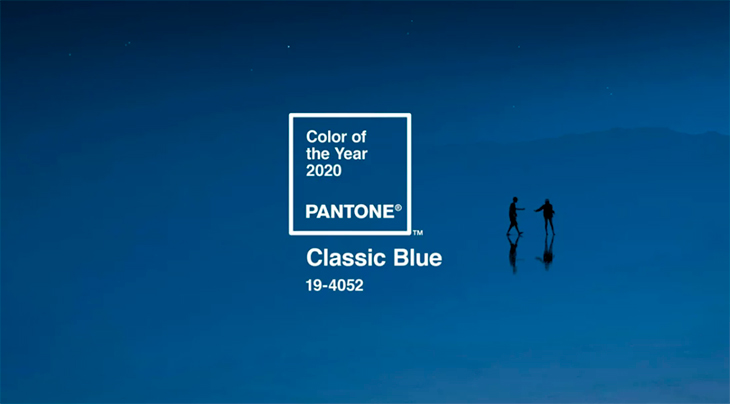 Color of the Year 2020

PANTONE®

™

Classic Blue

19-4052